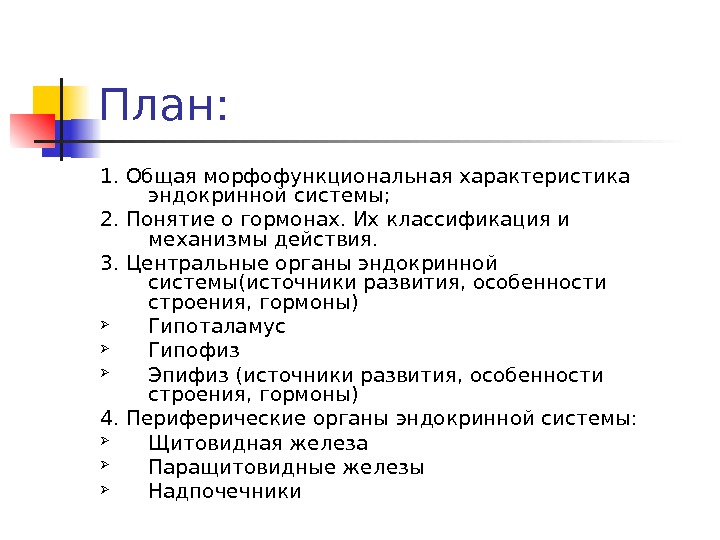 План:

1. Общая морфофункциональная характеристика эндокринной системы;

2. Понятие о гормонах. Их классификация и механизмы действия.

3. Центральные органы эндокринной системы(источники развития, особенности строения, гормоны)

➢ Гипоталамус

➢ Гипофиз

➢ Эпифиз (источники развития, особенности строения, гормоны)

4. Периферические органы эндокринной системы:

➢ Щитовидная железа

➢ Паращитовидные железы

➢ Надпочечники